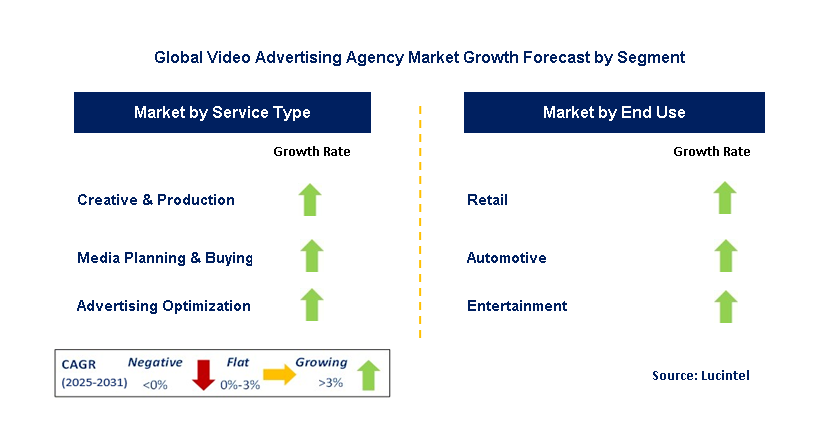 Global Video Advertising Agency Market Growth Forecast by Segment

Market by Service Type

Growth Rate

Creative & Production

Media Planning & Buying

Advertising Optimization

Market by End Use

Growth Rate

Retail

Automotive

Entertainment

CAGR (2025-2031) Negative <0% Flat 0%-3% Growing >3%

Source: Lucintel